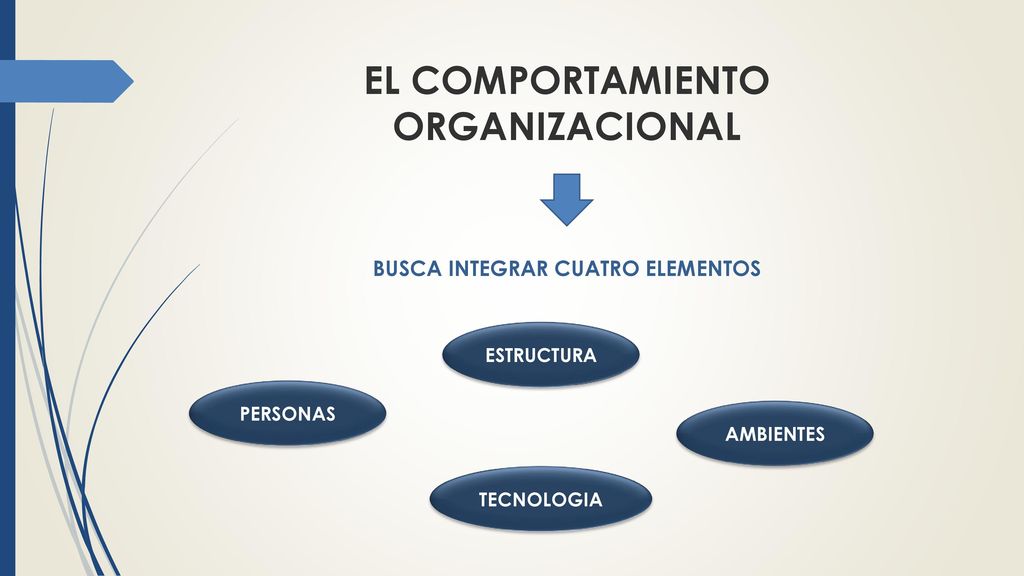 EL COMPORTAMIENTO ORGANIZACIONAL

BUSCA INTEGRAR CUATRO ELEMENTOS

ESTRUCTURA

PERSONAS

AMBIENTES

TECNOLOGIA